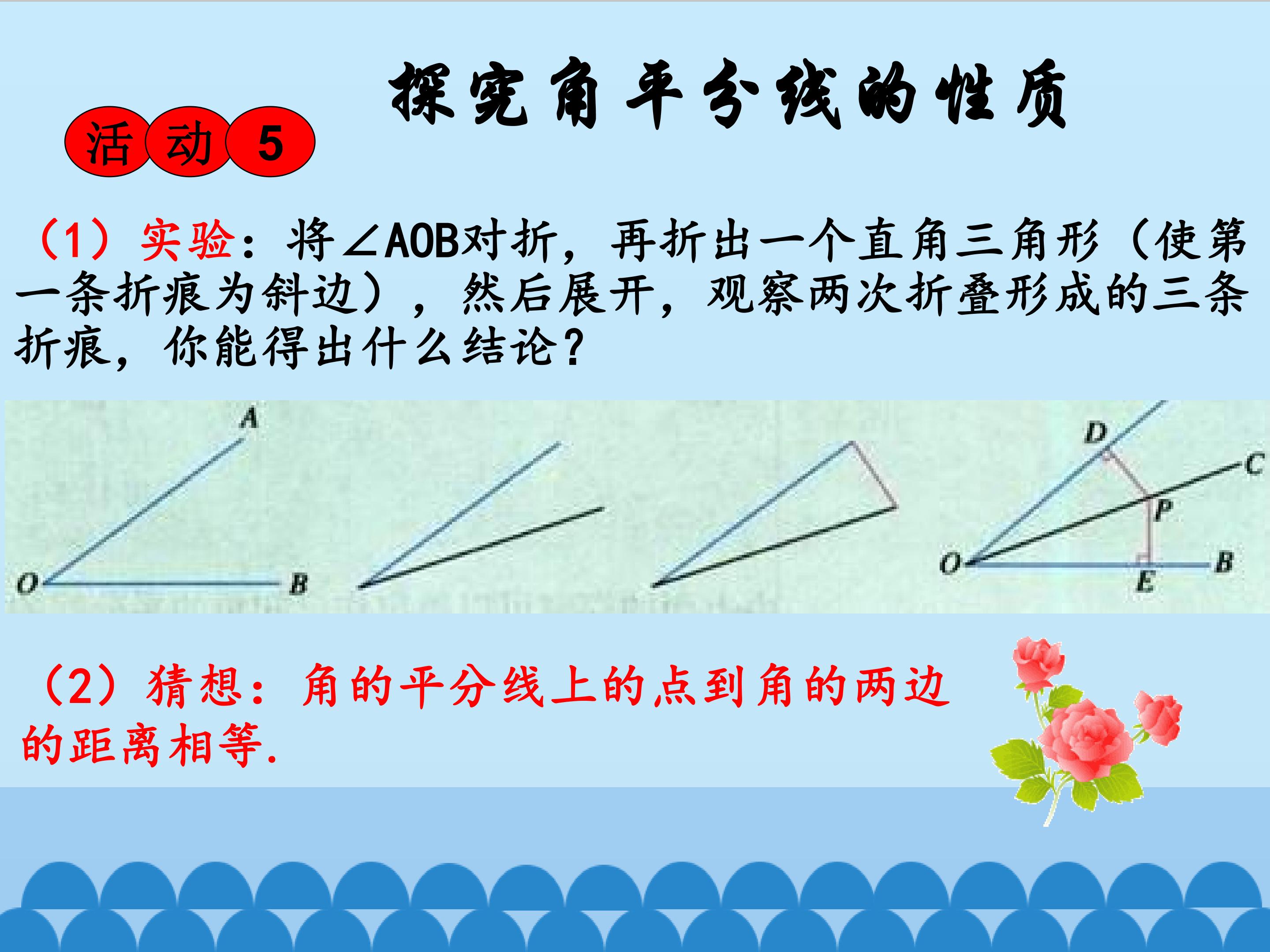 探究角平分线的性质

活 动 5

（1）实验：将∠AOB对折，再折出一个直角三角形（使第一条折痕为斜边），然后展开，观察两次折叠形成的三条折痕，你能得出什么结论？

A
O
B
D
C
P
O
B
E

（2）猜想：角的平分线上的点到角的两边的距离相等.